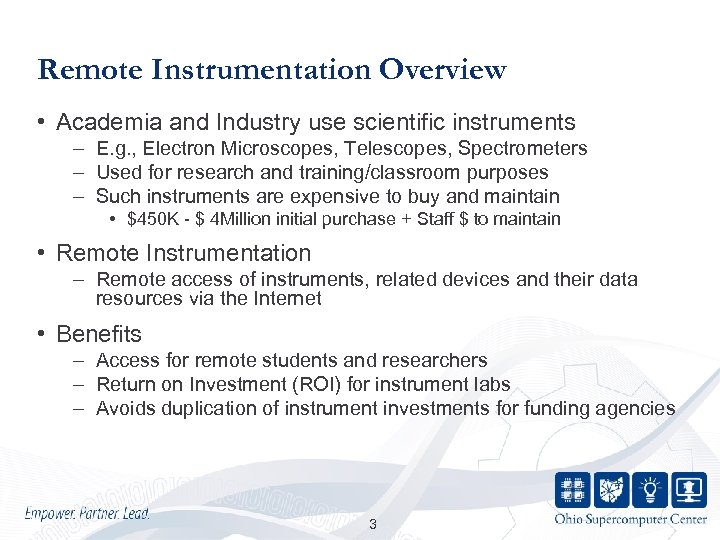 Remote Instrumentation Overview

• Academia and Industry use scientific instruments
– E.g., Electron Microscopes, Telescopes, Spectrometers
– Used for research and training/classroom purposes
– Such instruments are expensive to buy and maintain
• \$450K - \$ 4Million initial purchase + Staff \$ to maintain

• Remote Instrumentation
– Remote access of instruments, related devices and their data resources via the Internet

• Benefits
– Access for remote students and researchers
– Return on Investment (ROI) for instrument labs
– Avoids duplication of instrument investments for funding agencies

Empower. Partner. Lead.

3

Ohio Supercomputer Center